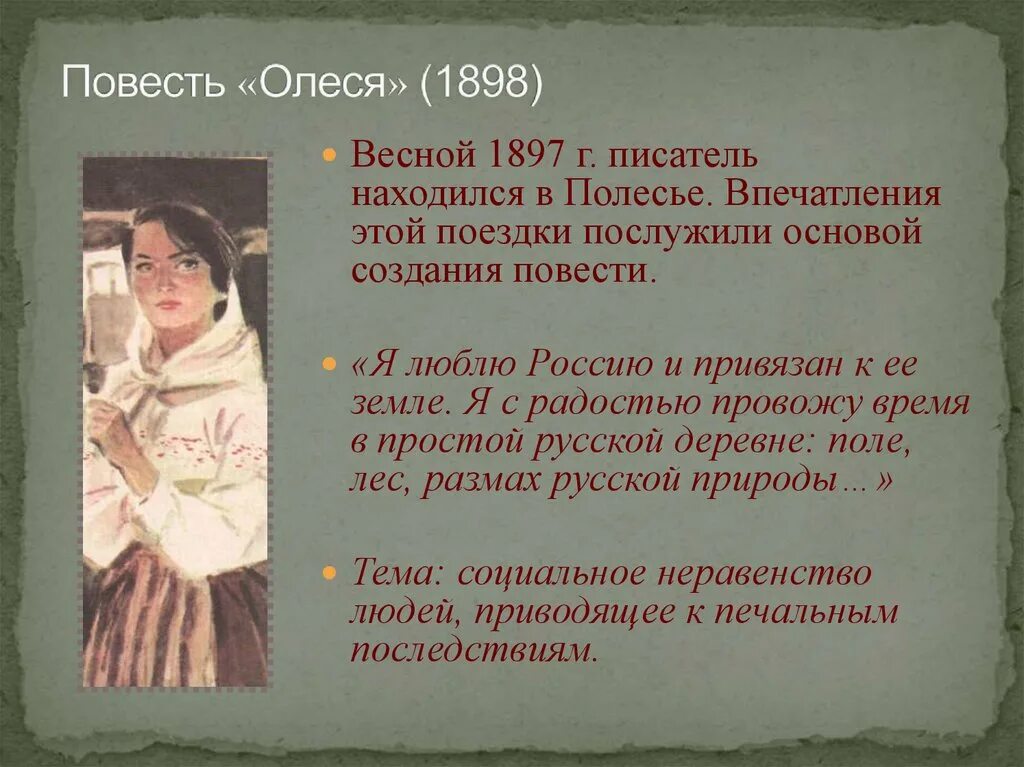 Повесть «Олеся» (1898)

Весной 1897 г. писатель находился в Полесье. Впечатления этой поездки послужили основой создания повести.

«Я люблю Россию и привязан к ее земле. Я с радостью провожу время в простой русской деревне: поле, лес, размах русской природы…»

Тема: социальное неравенство людей, приводящее к печальным последствиям.